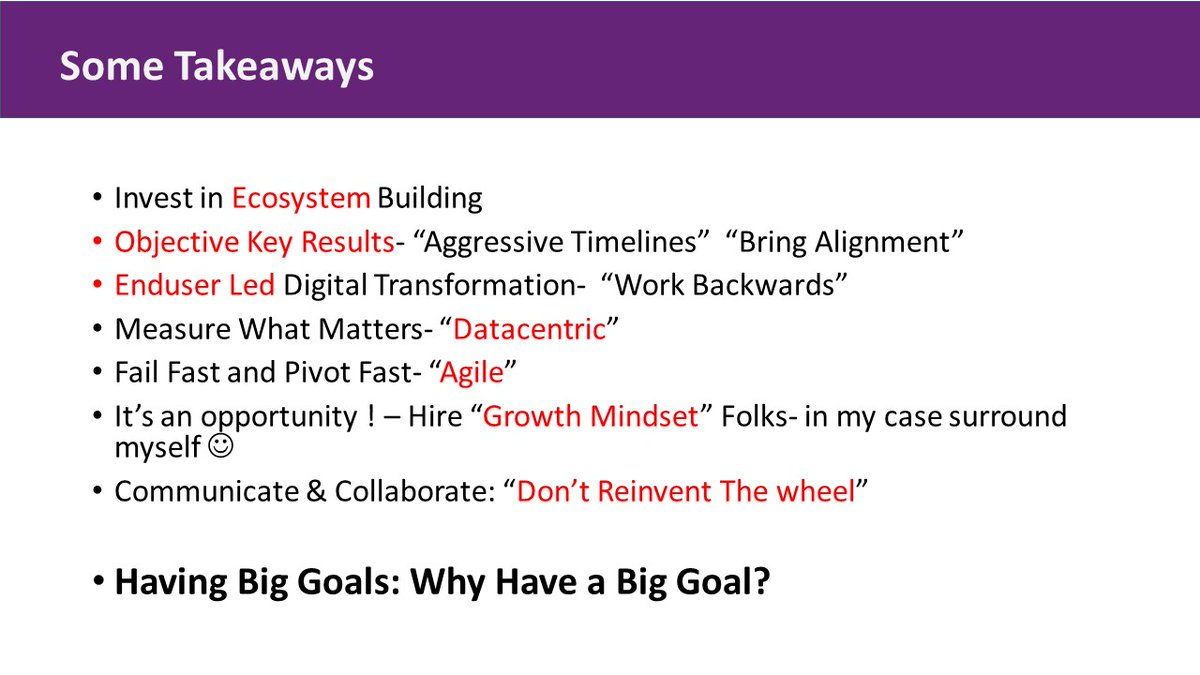 Some Takeaways

• Invest in Ecosystem Building
• Objective Key Results- "Aggressive Timelines" "Bring Alignment"
• Enduser Led Digital Transformation- "Work Backwards"
• Measure What Matters- "Datacentric"
• Fail Fast and Pivot Fast- "Agile"
• It's an opportunity ! – Hire "Growth Mindset" Folks- in my case surround myself ☺
• Communicate & Collaborate: "Don't Reinvent The wheel"

• Having Big Goals: Why Have a Big Goal?